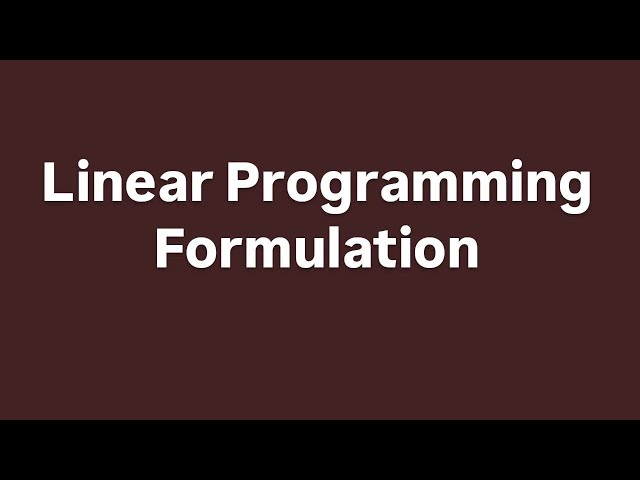 Linear Programming Formulation